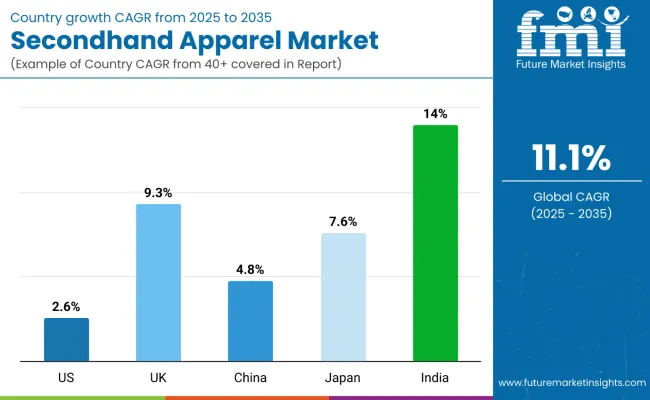 Country growth CAGR from 2025 to 2035

Secondhand Apparel Market

(Example of Country CAGR from 40+ covered in Report)

fmi
Future Market Insights

2.6%
9.3%
4.8%
7.6%
14%

US
UK
China
Japan
India

11.1%

Global CAGR
(2025 - 2035)

www.futuremarketinsights.com